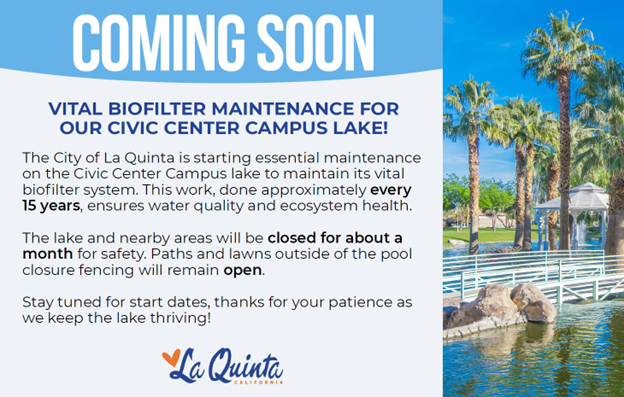 COMING SOON

VITAL BIOFILTER MAINTENANCE FOR OUR CIVIC CENTER CAMPUS LAKE!

The City of La Quinta is starting essential maintenance on the Civic Center Campus lake to maintain its vital biofilter system. This work, done approximately every 15 years, ensures water quality and ecosystem health.

The lake and nearby areas will be closed for about a month for safety. Paths and lawns outside of the pool closure fencing will remain open.

Stay tuned for start dates, thanks for your patience as we keep the lake thriving!

La Quinta
CALIFORNIA